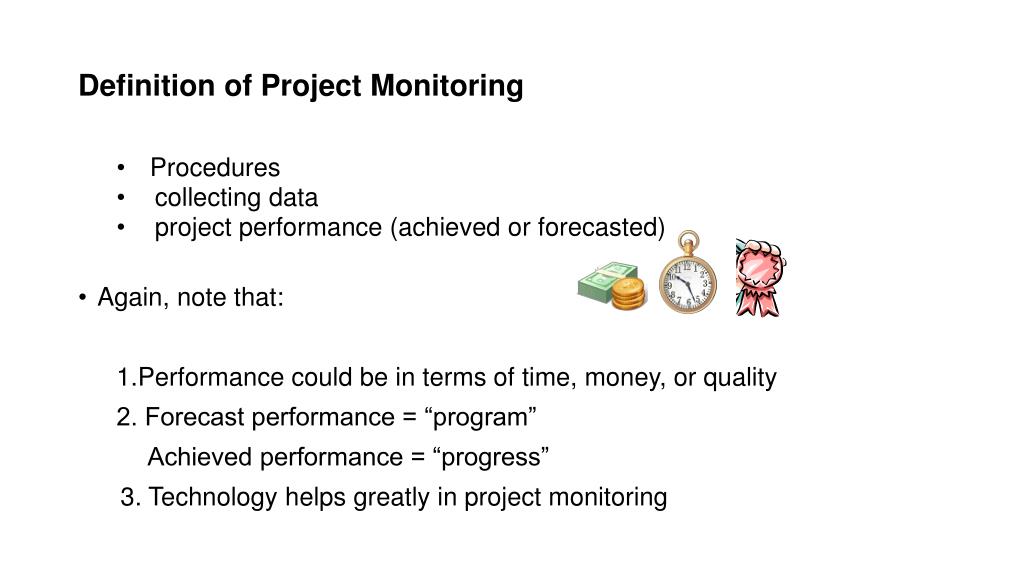 Definition of Project Monitoring

• Procedures
• collecting data
• project performance (achieved or forecasted)

• Again, note that:

1.Performance could be in terms of time, money, or quality

2. Forecast performance = “program”

Achieved performance = “progress”

3. Technology helps greatly in project monitoring